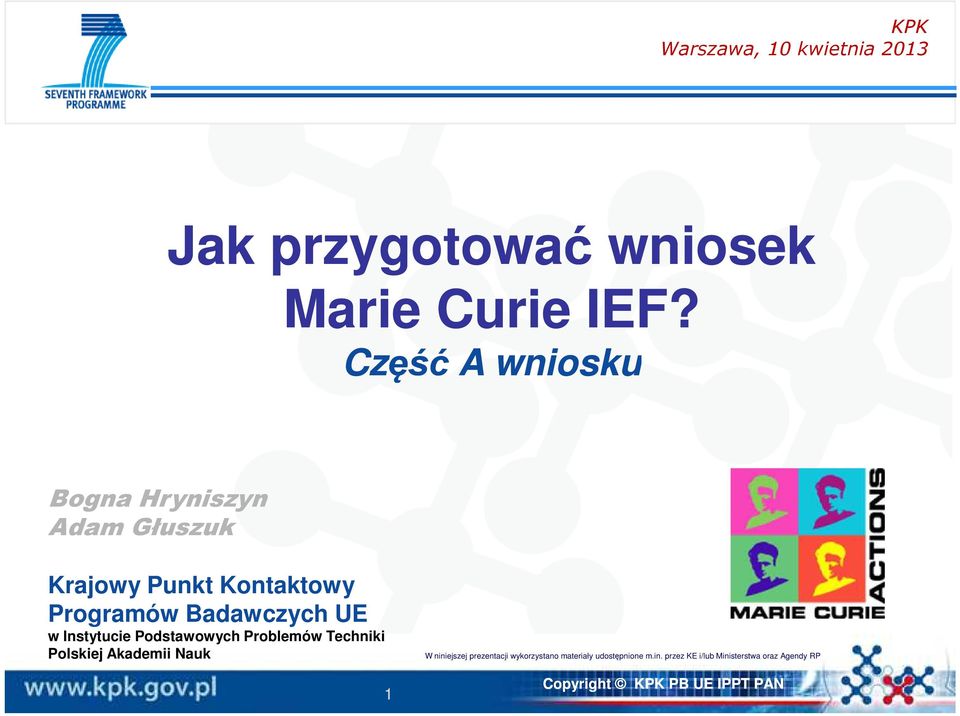 SEVENTH FRAMEWORK PROGRAMME

KPK
Warszawa, 10 kwietnia 2013

Jak przygotować wniosek Marie Curie IEF?
Część A wniosku

Bogna Hryniszyn
Adam Głuszuk

Krajowy Punkt Kontaktowy Programów Badawczych UE
w Instytucie Podstawowych Problemów Techniki Polskiej Akademii Nauk

MARIE CURIE ACTIONS

W niniejszej prezentacji wykorzystano materiały udostępnione m.in. przez KE i/lub Ministerstwa oraz Agendy RP

www.kpk.gov.pl

1

Copyright © KPK PB UE IPPT PAN